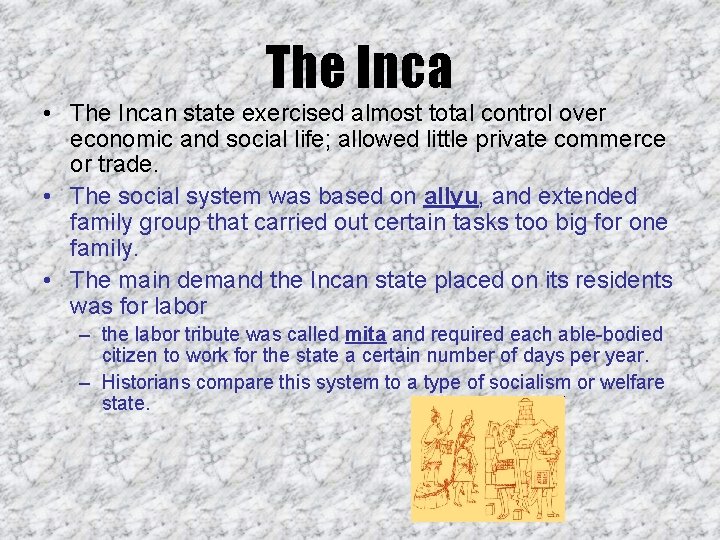 The Inca

• The Incan state exercised almost total control over economic and social life; allowed little private commerce or trade.

• The social system was based on allyu, and extended family group that carried out certain tasks too big for one family.

• The main demand the Incan state placed on its residents was for labor

– the labor tribute was called mita and required each able-bodied citizen to work for the state a certain number of days per year.

– Historians compare this system to a type of socialism or welfare state.